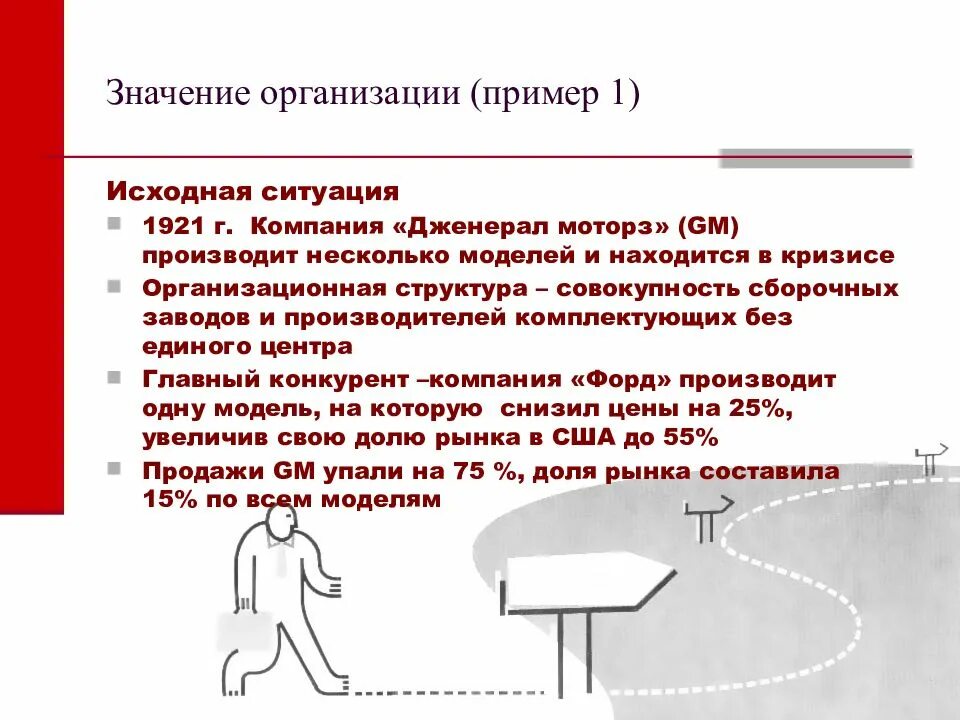 Значение организации (пример 1)

Исходная ситуация

1921 г. Компания «Дженерал моторз» (GM) производит несколько моделей и находится в кризисе

Организационная структура – совокупность сборочных заводов и производителей комплектующих без единого центра

Главный конкурент –компания «Форд» производит одну модель, на которую снизил цены на 25%, увеличив свою долю рынка в США до 55%

Продажи GM упали на 75 %, доля рынка составила 15% по всем моделям